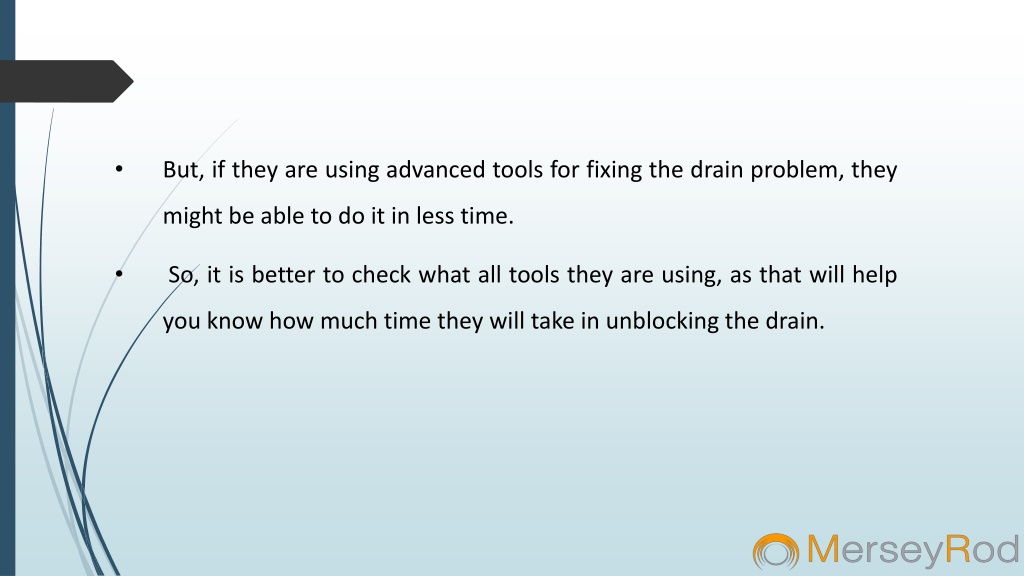 • But, if they are using advanced tools for fixing the drain problem, they might be able to do it in less time.

• So, it is better to check what all tools they are using, as that will help you know how much time they will take in unblocking the drain.

MerseyRod